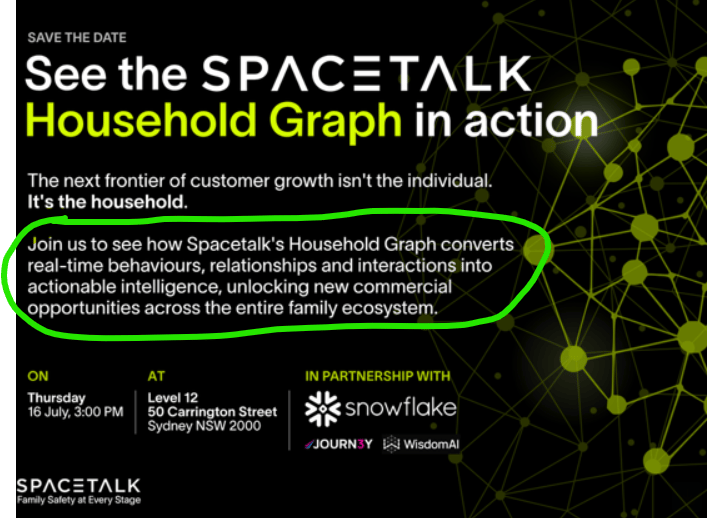 SAVE THE DATE

See the SPACETALK Household Graph in action

The next frontier of customer growth isn't the individual. It's the household.

Join us to see how Spacetalk's Household Graph converts real-time behaviours, relationships and interactions into actionable intelligence, unlocking new commercial opportunities across the entire family ecosystem.

ON
Thursday
16 July, 3:00 PM

AT
Level 12
50 Carrington Street
Sydney NSW 2000

IN PARTNERSHIP WITH
snowflake
JOURN3Y
WisdomAI

SPACETALK
Family Safety at Every Stage